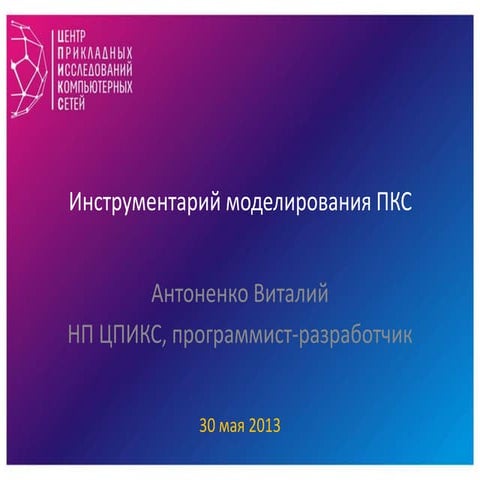 ЦЕНТР
ПРИКЛАДНЫХ
ИССЛЕДОВАНИЙ
КОМПЬЮТЕРНЫХ
СЕТЕЙ

Инструментарий моделирования ПКС

Антоненко Виталий
НП ЦПИКС, программист-разработчик

30 мая 2013